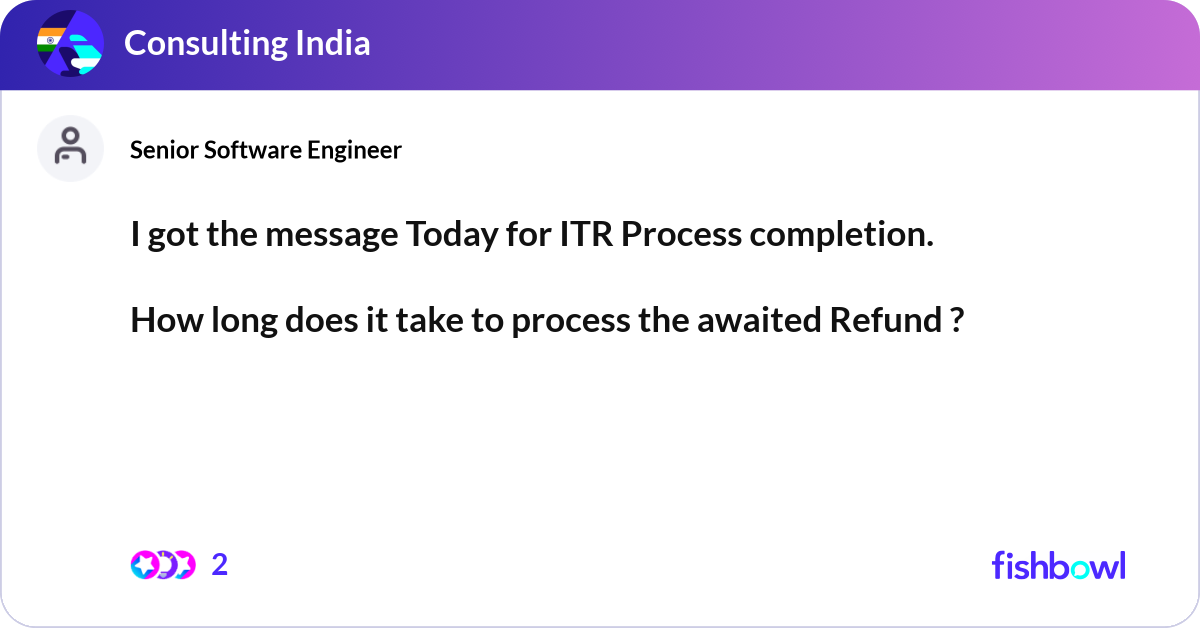 Consulting India

Senior Software Engineer

I got the message Today for ITR Process completion.

How long does it take to process the awaited Refund ?

2

fishbowl